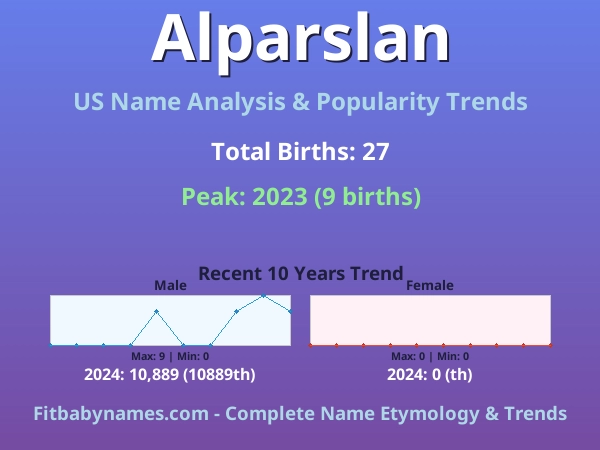 Alparslan

US Name Analysis & Popularity Trends

Total Births: 27

Peak: 2023 (9 births)

Recent 10 Years Trend

Male

Max: 9 | Min: 0

2024: 10,889 (10889th)

Female

Max: 0 | Min: 0

2024: 0 (th)

Fitbabynames.com - Complete Name Etymology & Trends